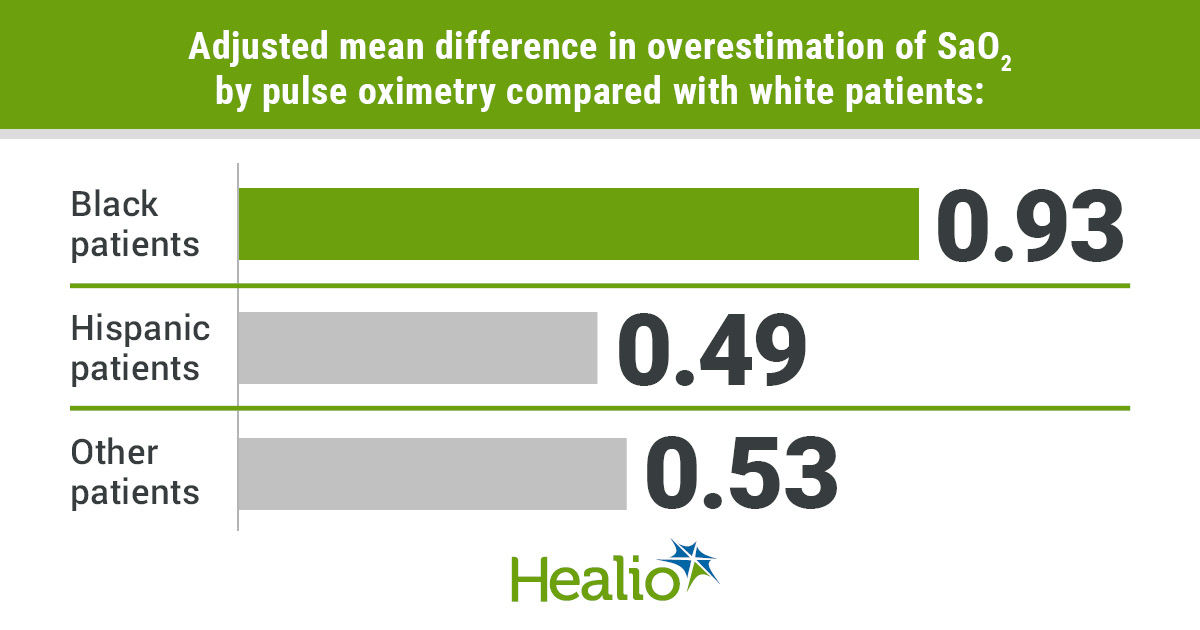 Adjusted mean difference in overestimation of $SaO_2$ by pulse oximetry compared with white patients:

Black patients 0.93

Hispanic patients 0.49

Other patients 0.53

Healio